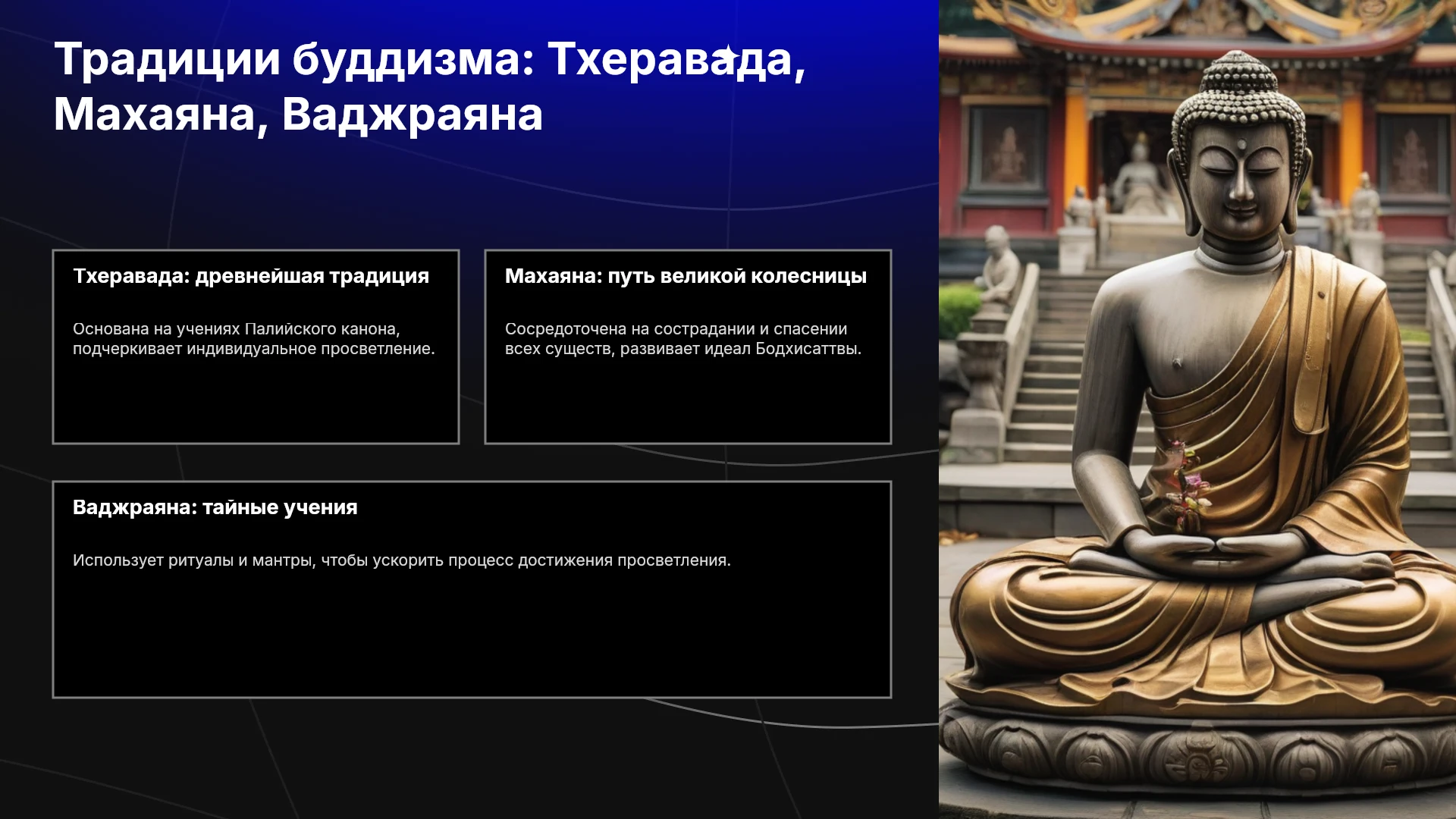 Традиции буддизма: Тхеравада, Махаяна, Ваджраяна

Тхеравада: древнейшая традиция

Основана на учениях Палийского канона, подчеркивает индивидуальное просветление.

Махаяна: путь великой колесницы

Сосредоточена на сострадании и спасении всех существ, развивает идеал Бодхисаттвы.

Ваджраяна: тайные учения

Использует ритуалы и мантры, чтобы ускорить процесс достижения просветления.